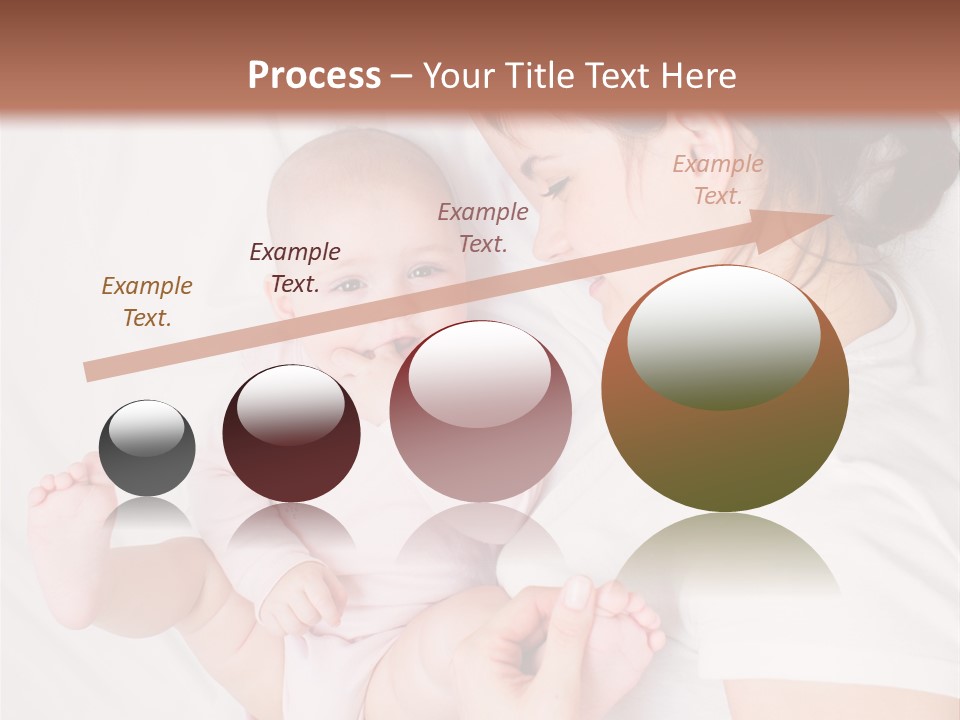 Process – Your Title Text Here

Example Text.

Example Text.

Example Text.

Example Text.